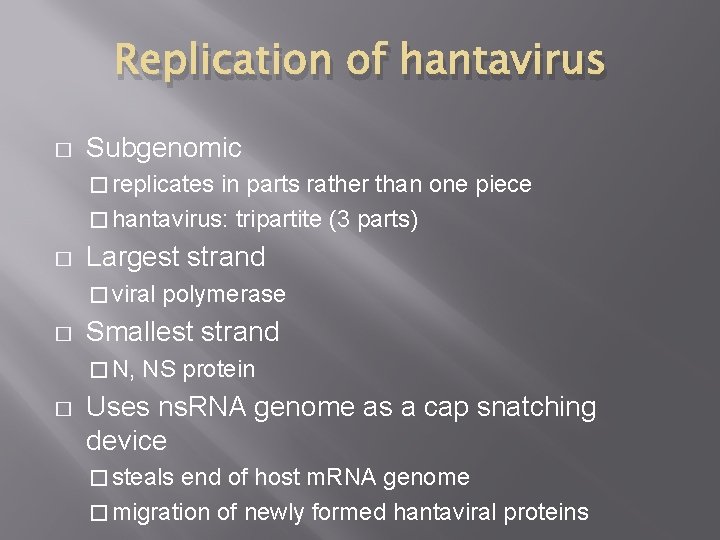 Replication of hantavirus

□ Subgenomic
□ replicates in parts rather than one piece
□ hantavirus: tripartite (3 parts)

□ Largest strand
□ viral polymerase

□ Smallest strand
□ N, NS protein

□ Uses nsRNA genome as a cap snatching device
□ steals end of host mRNA genome
□ migration of newly formed hantaviral proteins